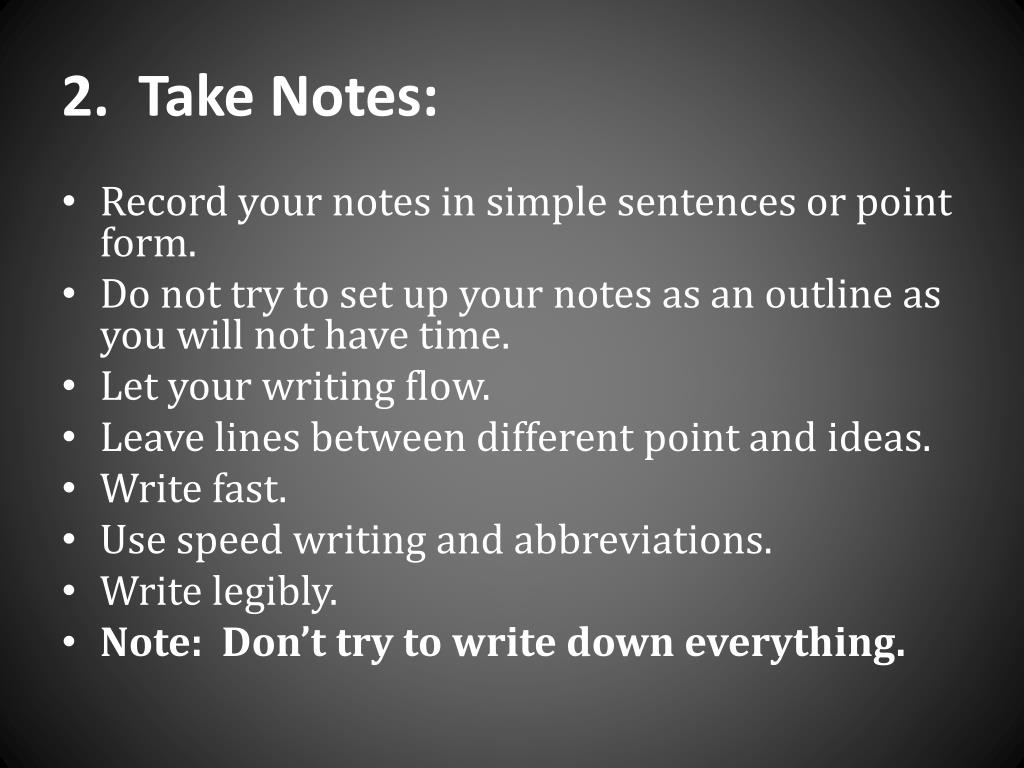 2. Take Notes:

• Record your notes in simple sentences or point form.
• Do not try to set up your notes as an outline as you will not have time.
• Let your writing flow.
• Leave lines between different point and ideas.
• Write fast.
• Use speed writing and abbreviations.
• Write legibly.
• Note: Don't try to write down everything.